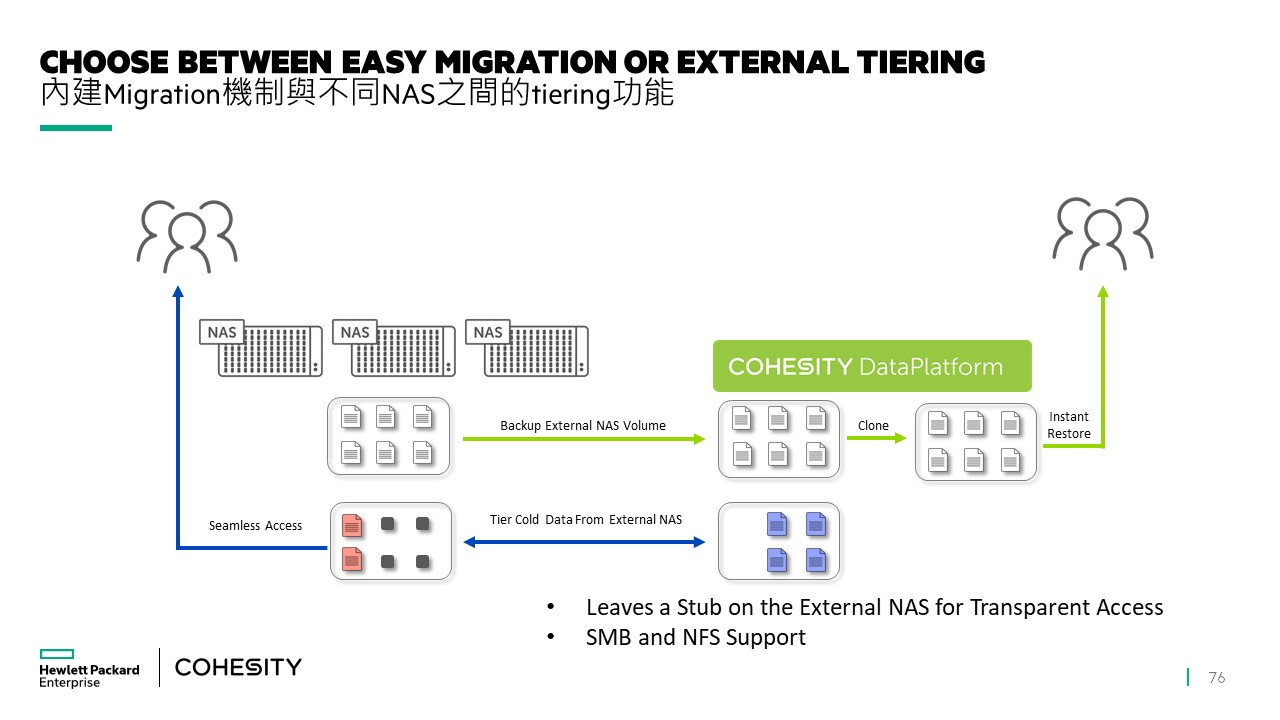 CHOOSE BETWEEN EASY MIGRATION OR EXTERNAL TIERING
內建Migration機制與不同NAS之間的tiering功能

NAS NAS NAS

COHESITY DataPlatform

Backup External NAS Volume

Clone

Instant Restore

Seamless Access

Tier Cold Data From External NAS

• Leaves a Stub on the External NAS for Transparent Access
• SMB and NFS Support

Hewlett Packard Enterprise

COHESITY

76